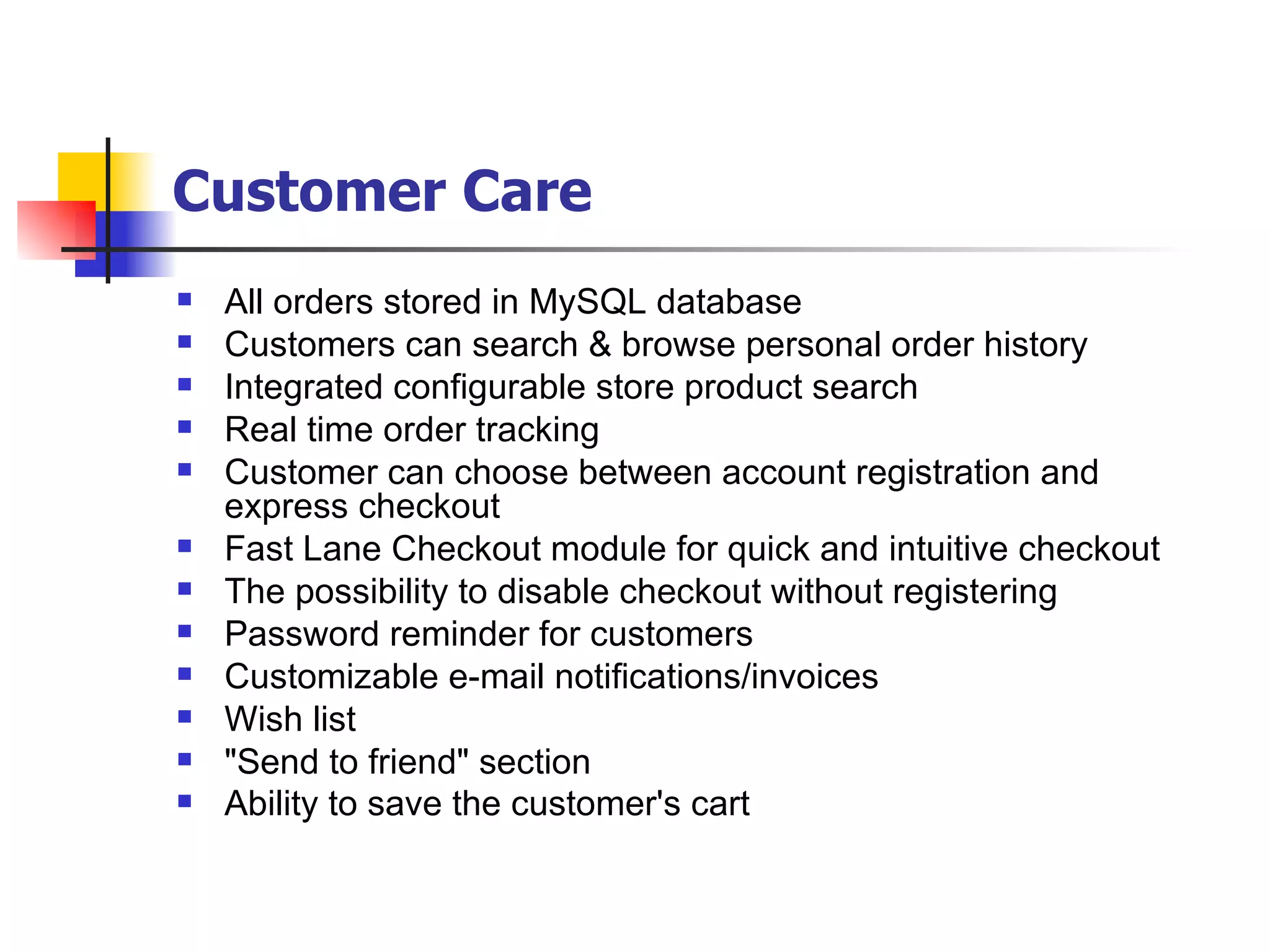 Customer Care

- All orders stored in MySQL database
- Customers can search & browse personal order history
- Integrated configurable store product search
- Real time order tracking
- Customer can choose between account registration and express checkout
- Fast Lane Checkout module for quick and intuitive checkout
- The possibility to disable checkout without registering
- Password reminder for customers
- Customizable e-mail notifications/invoices
- Wish list
- "Send to friend" section
- Ability to save the customer's cart